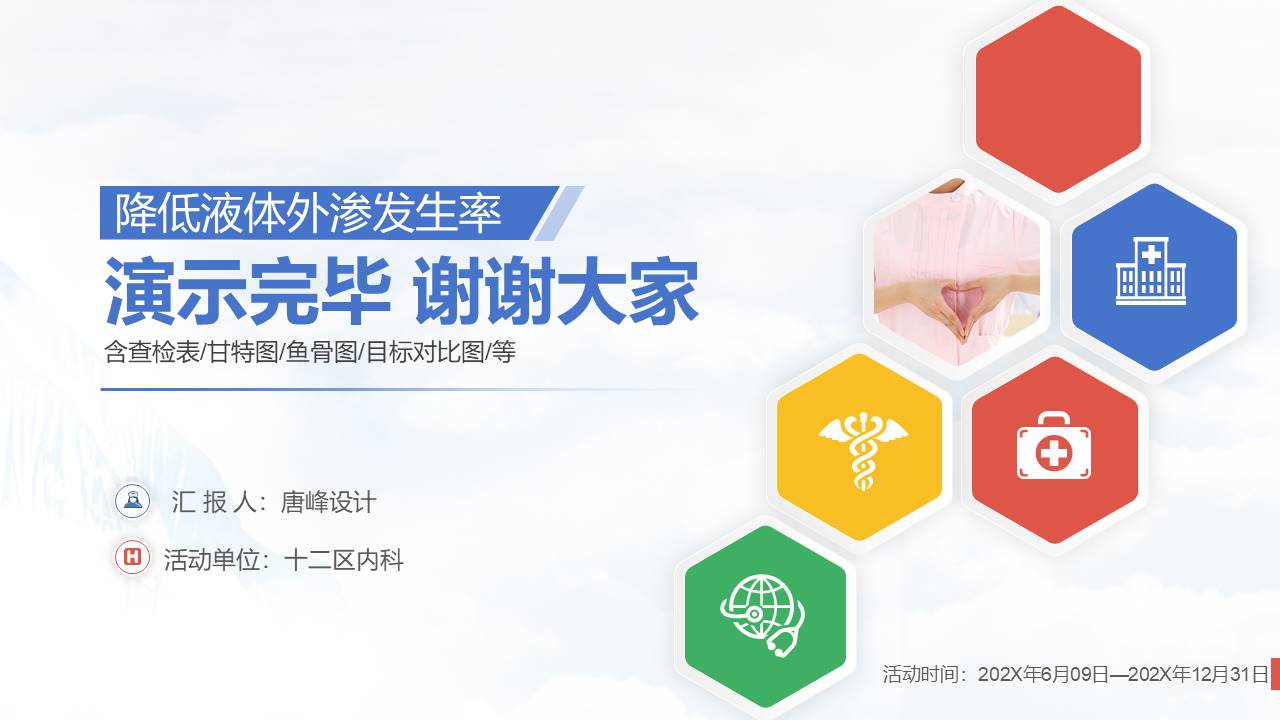 降低液体外渗发生率

演示完毕 谢谢大家

含查检表/甘特图/鱼骨图/目标对比图/等

汇 报 人：唐峰设计

活动单位：十二区内科

活动时间：202X年6月09日—202X年12月31日